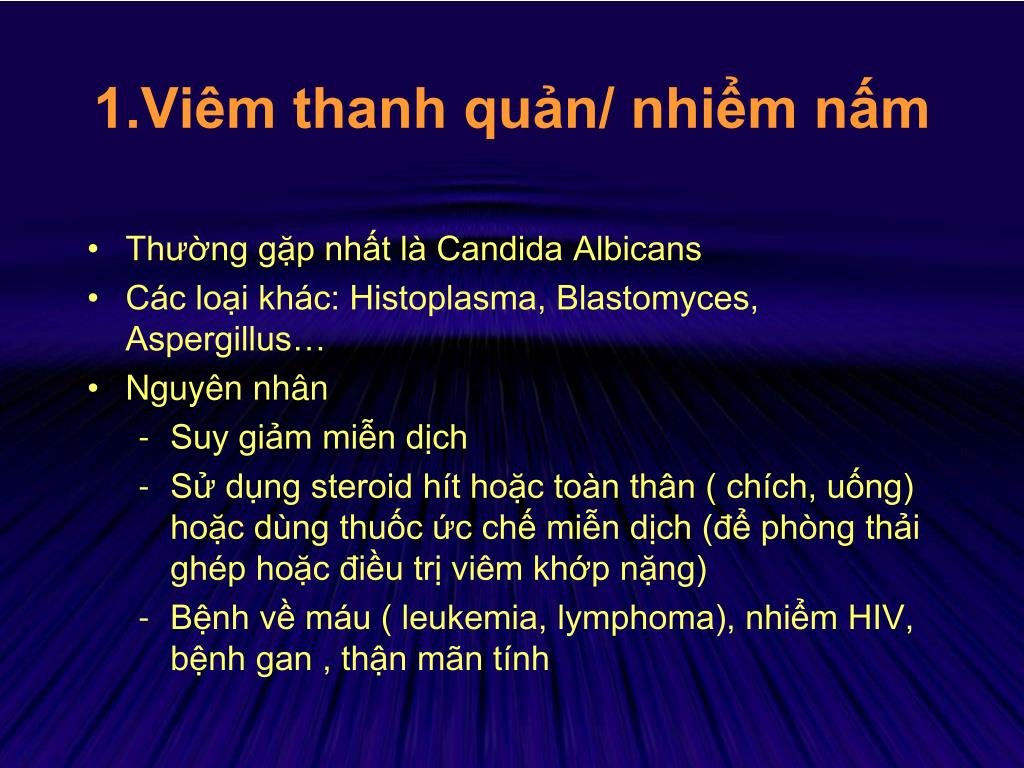 1.Viêm thanh quản/ nhiễm nấm

• Thường gặp nhất là Candida Albicans
• Các loại khác: Histoplasma, Blastomyces, Aspergillus…
• Nguyên nhân
- Suy giảm miễn dịch
- Sử dụng steroid hít hoặc toàn thân ( chích, uống) hoặc dùng thuốc ức chế miễn dịch (để phòng thải ghép hoặc điều trị viêm khớp nặng)
- Bệnh về máu ( leukemia, lymphoma), nhiễm HIV, bệnh gan , thận mãn tính